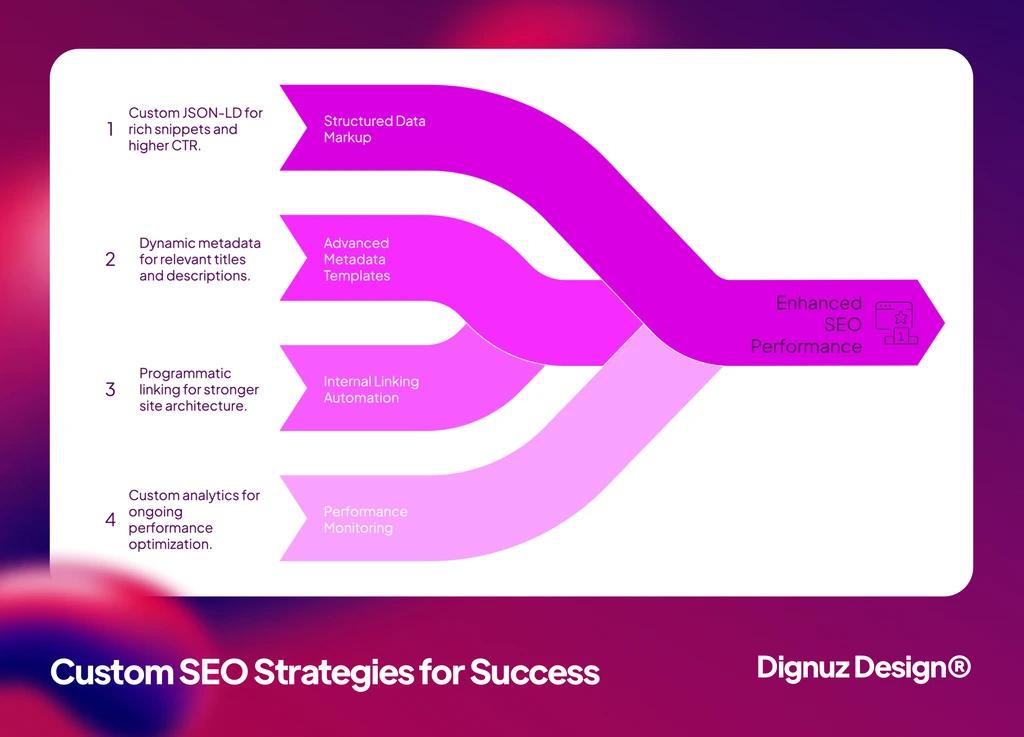 1 Custom JSON-LD for rich snippets and higher CTR.

Structured Data Markup

2 Dynamic metadata for relevant titles and descriptions.

Advanced Metadata Templates

3 Programmatic linking for stronger site architecture.

Internal Linking Automation

4 Custom analytics for ongoing performance optimization.

Performance Monitoring

Enhanced SEO Performance

1

Custom SEO Strategies for Success

Dignuz Design®